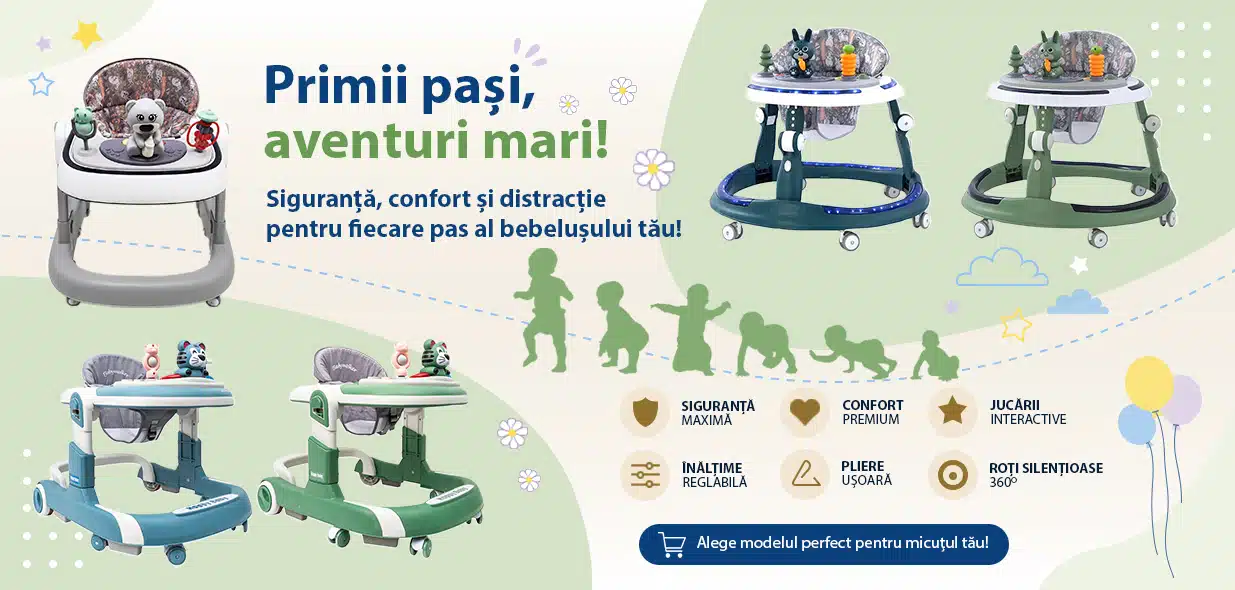 Primii pași,
aventuri mari!

Siguranță, confort și distracție pentru fiecare pas al bebelușului tău!

SIGURANȚĂ MAXIMĂ

CONFORT PREMIUM

JUCĂRII INTERACTIVE

ÎNĂLȚIME REGLABILĂ

PLIERE UȘOARĂ

ROȚI SILENȚIOASE 360°

Alege modelul perfect pentru micuțul tău!